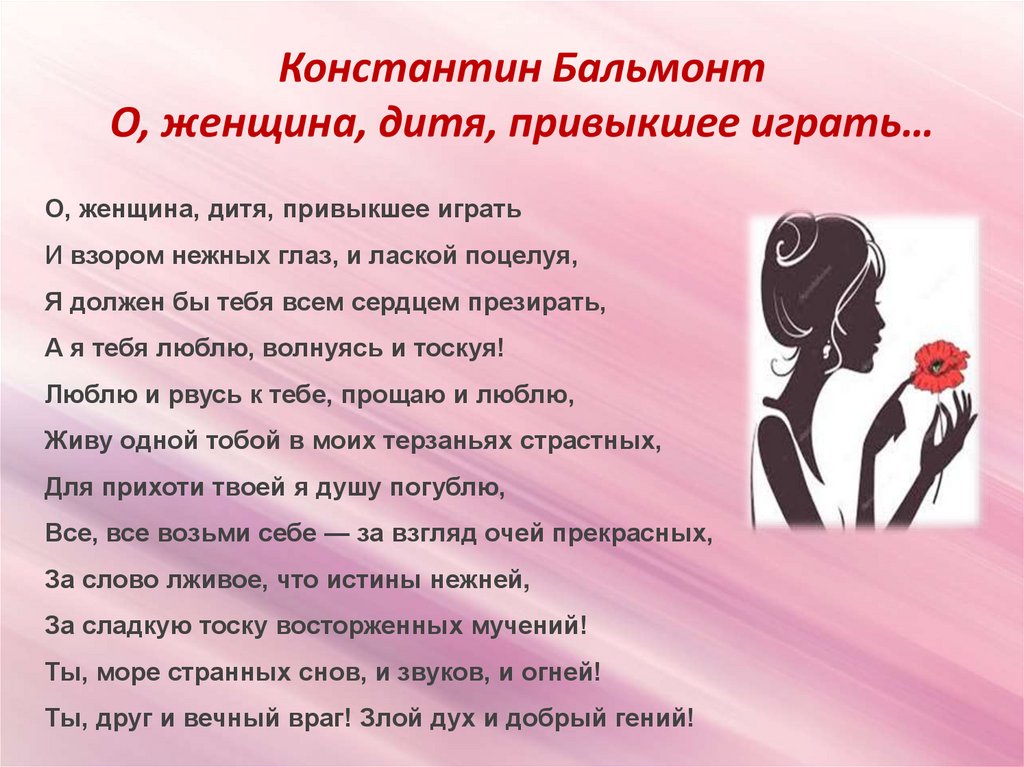 Константин Бальмонт
О, женщина, дитя, привыкшее играть…

О, женщина, дитя, привыкшее играть
И взором нежных глаз, и лаской поцелуя,
Я должен бы тебя всем сердцем презирать,
А я тебя люблю, волнуясь и тоскуя!
Люблю и рвусь к тебе, прощаю и люблю,
Живу одной тобой в моих терзаньях страстных,
Для прихоти твоей я душу погублю,
Все, все возьми себе — за взгляд очей прекрасных,
За слово лживое, что истины нежней,
За сладкую тоску восторженных мучений!
Ты, море странных снов, и звуков, и огней!
Ты, друг и вечный враг! Злой дух и добрый гений!